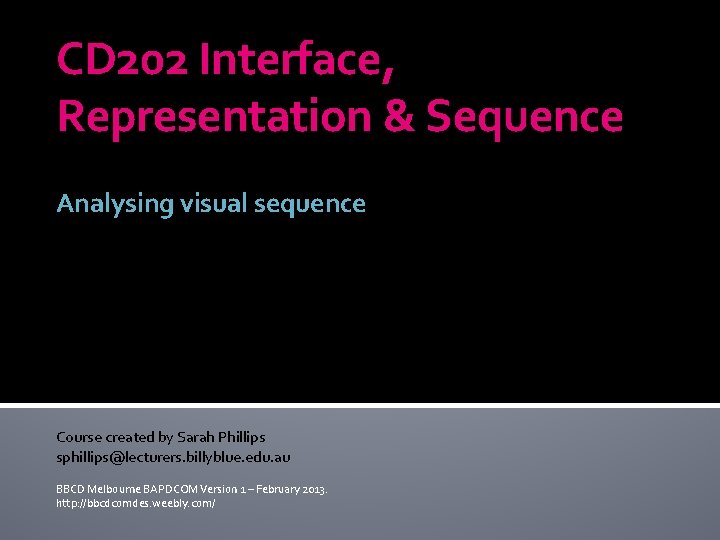 CD202 Interface, Representation & Sequence

Analysing visual sequence

Course created by Sarah Phillips
sphillips@lecturers.billyblue.edu.au

BBCD Melbourne BAPDCOM Version 1 – February 2013.
http://bbcdcomdes.weebly.com/